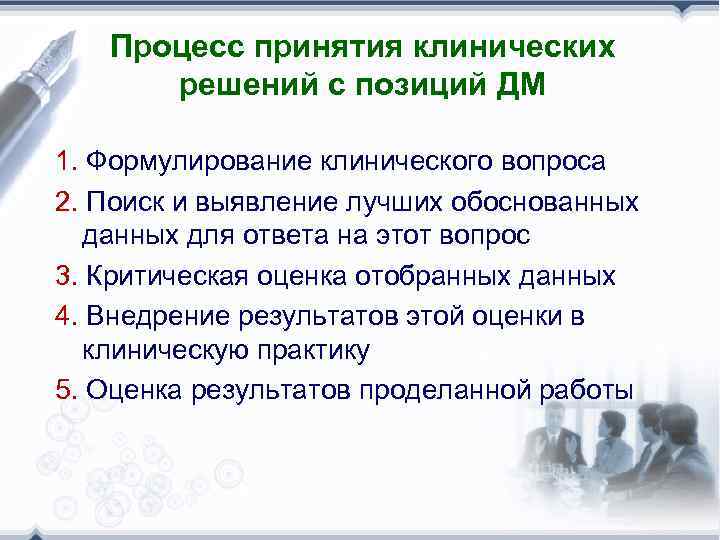 Процесс принятия клинических решений с позиций ДМ

1. Формулирование клинического вопроса
2. Поиск и выявление лучших обоснованных данных для ответа на этот вопрос
3. Критическая оценка отобранных данных
4. Внедрение результатов этой оценки в клиническую практику
5. Оценка результатов проделанной работы